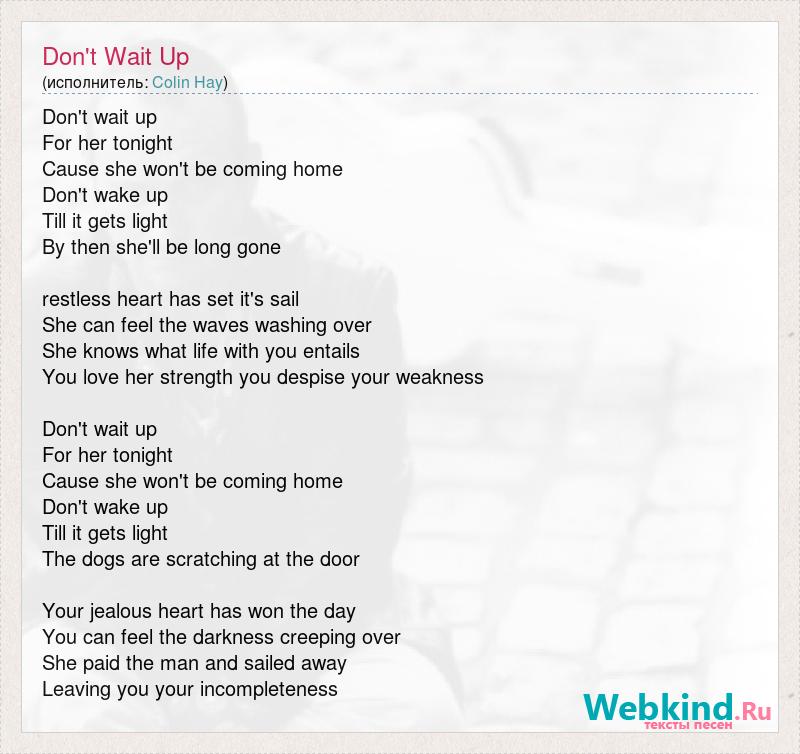 Don't Wait Up
(исполнитель: Colin Hay)

Don't wait up
For her tonight
Cause she won't be coming home
Don't wake up
Till it gets light
By then she'll be long gone

restless heart has set it's sail
She can feel the waves washing over
She knows what life with you entails
You love her strength you despise your weakness

Don't wait up
For her tonight
Cause she won't be coming home
Don't wake up
Till it gets light
The dogs are scratching at the door

Your jealous heart has won the day
You can feel the darkness creeping over
She paid the man and sailed away
Leaving you your incompleteness

Webkind.Ru
тексты песен